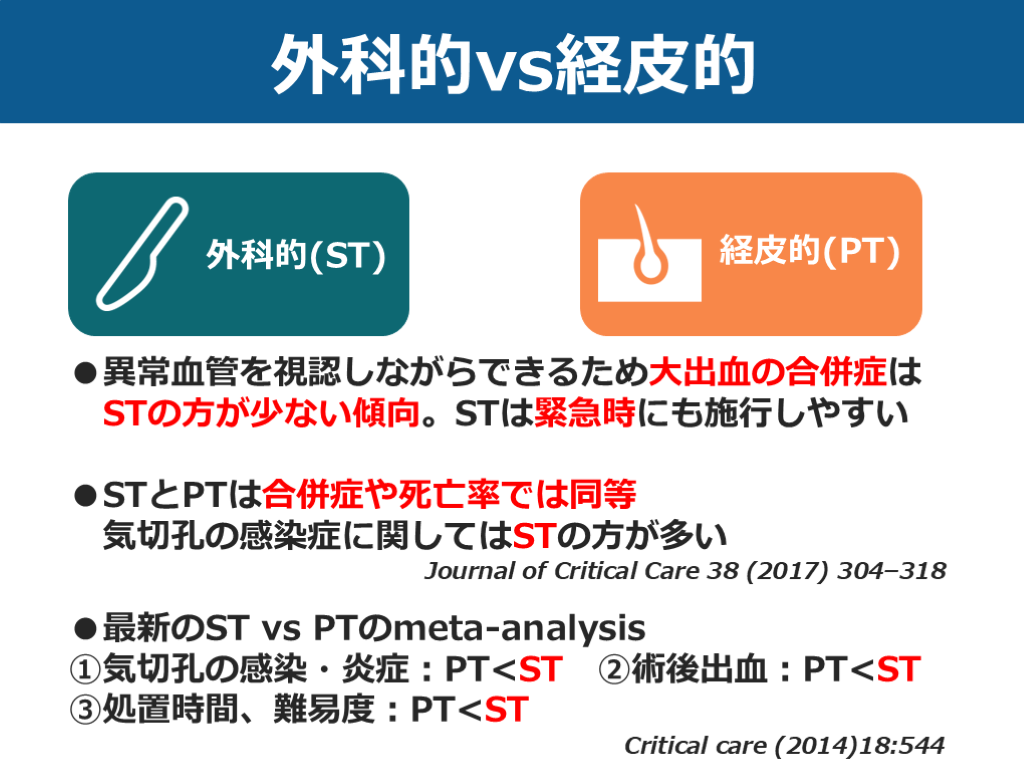 外科的vs経皮的

外科的(ST)

経皮的(PT)

●異常血管を視認しながらできるため大出血の合併症はSTの方が少ない傾向。STは緊急時にも施行しやすい

●STとPTは合併症や死亡率では同等
気切孔の感染症に関してはSTの方が多い
Journal of Critical Care 38 (2017) 304–318

●最新のST vs PTのmeta-analysis
①気切孔の感染・炎症：PT<ST　②術後出血：PT<ST
③処置時間、難易度：PT<ST
Critical care (2014)18:544